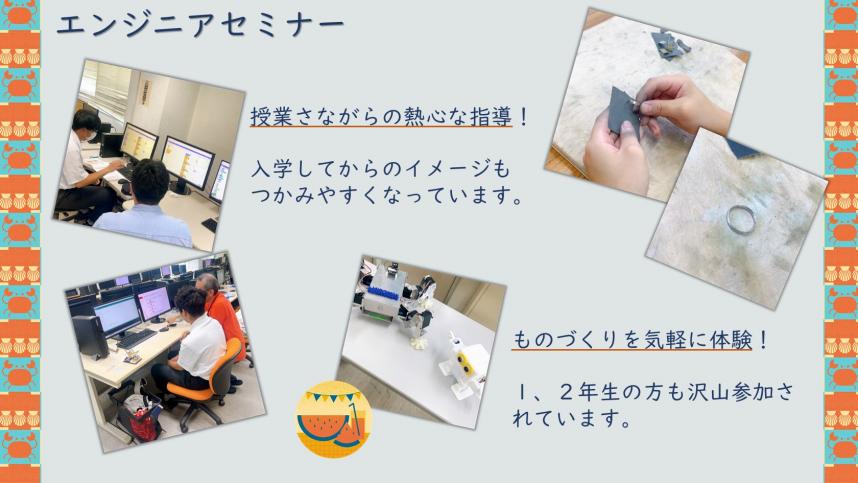 エンジニアセミナー

授業さながらの熱心な指導！

入学してからのイメージもつかみやすくなっています。

ものづくりを気軽に体験！

1、２年生の方も沢山参加されています。